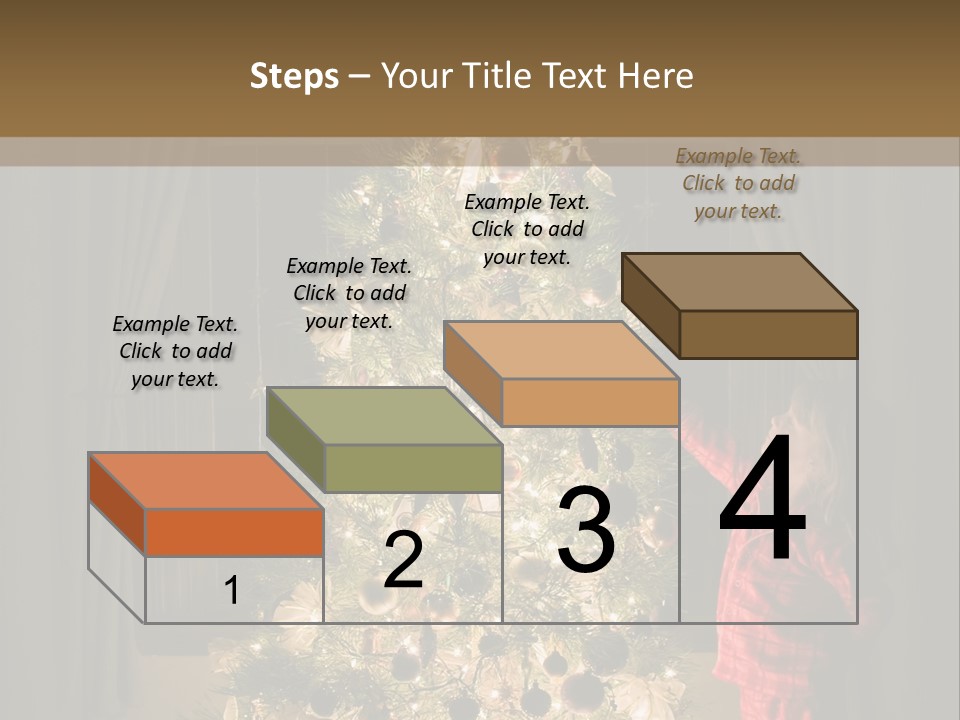 Steps – Your Title Text Here

Example Text. Click to add your text.

Example Text. Click to add your text.

Example Text. Click to add your text.

Example Text. Click to add your text.

1

2

3

4